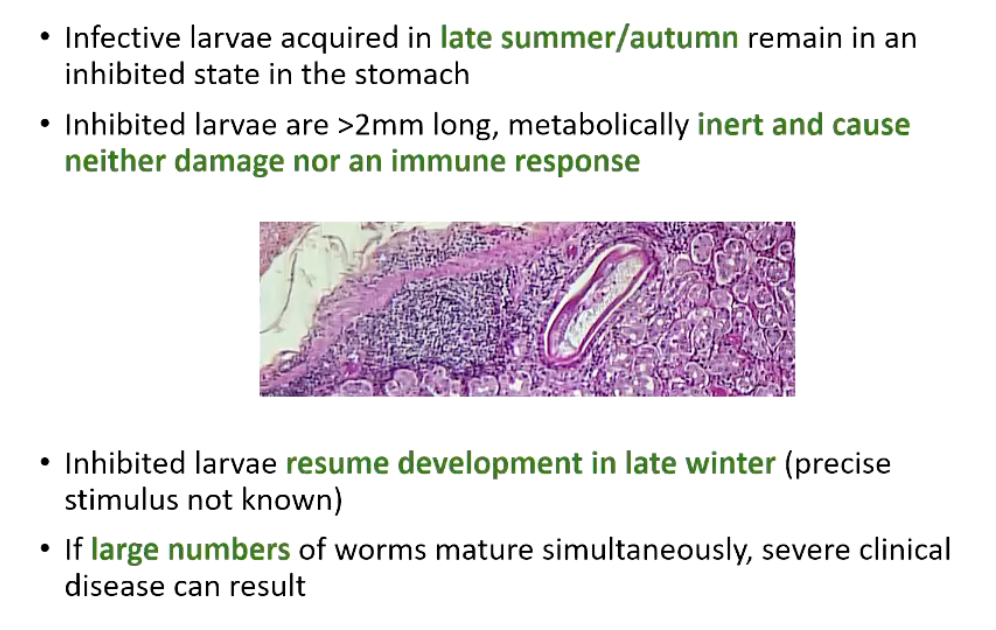 • Infective larvae acquired in late summer/autumn remain in an inhibited state in the stomach

• Inhibited larvae are >2mm long, metabolically inert and cause neither damage nor an immune response

• Inhibited larvae resume development in late winter (precise stimulus not known)

• If large numbers of worms mature simultaneously, severe clinical disease can result